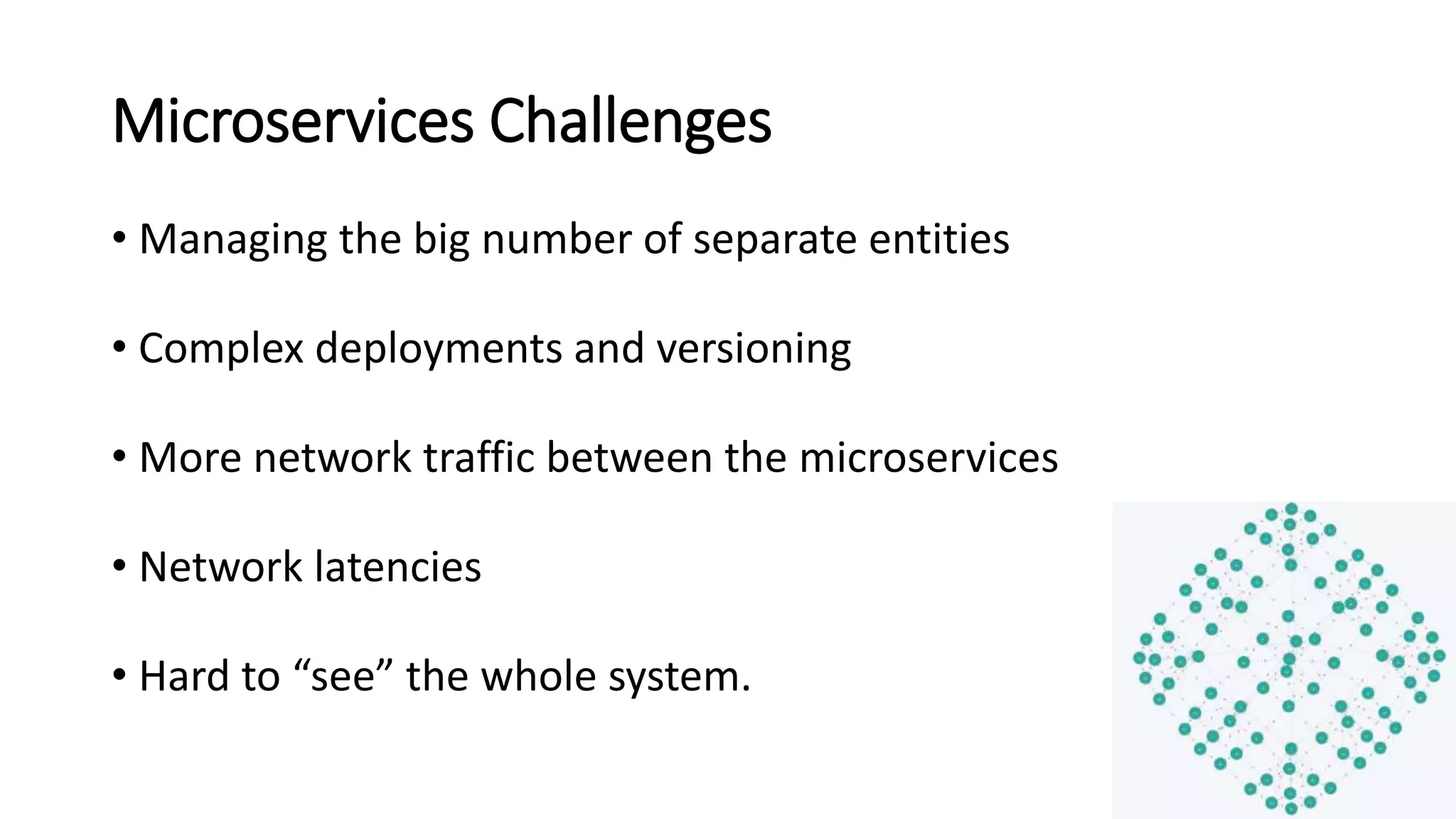 Microservices Challenges

• Managing the big number of separate entities

• Complex deployments and versioning

• More network traffic between the microservices

• Network latencies

• Hard to “see” the whole system.